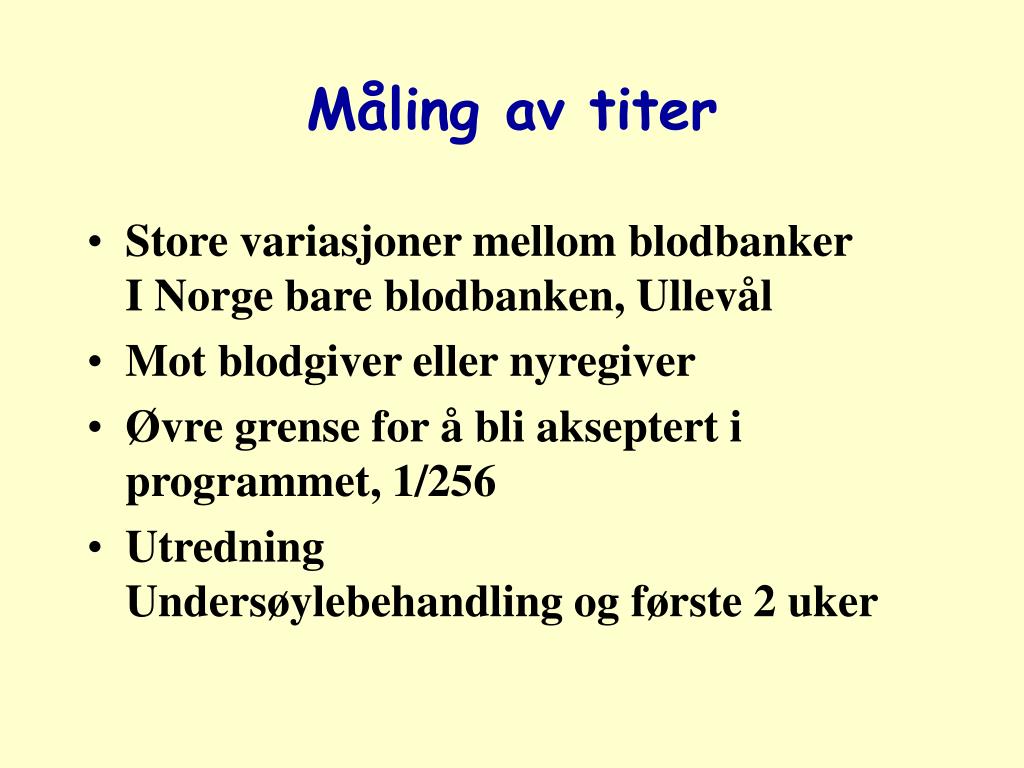 Måling av titer

• Store variasjoner mellom blodbanker
I Norge bare blodbanken, Ullevål
• Mot blodgiver eller nyregiver
• Øvre grense for å bli akseptert i programmet, 1/256
• Utredning
Undersøylebehandling og første 2 uker